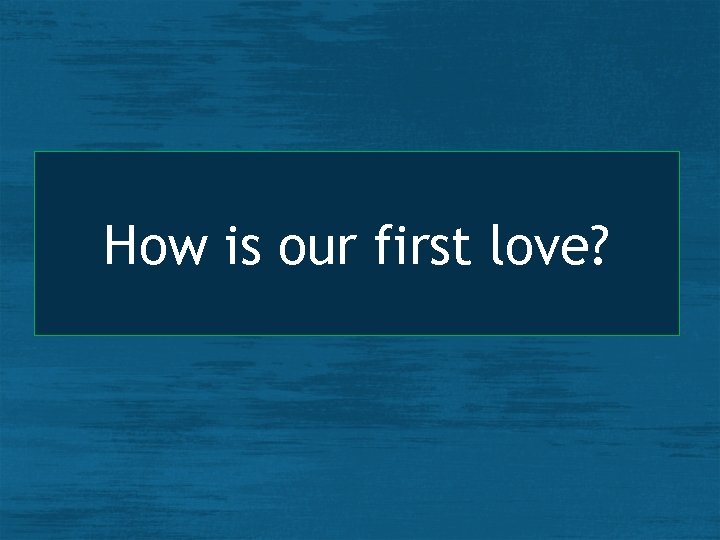 How is our first love?